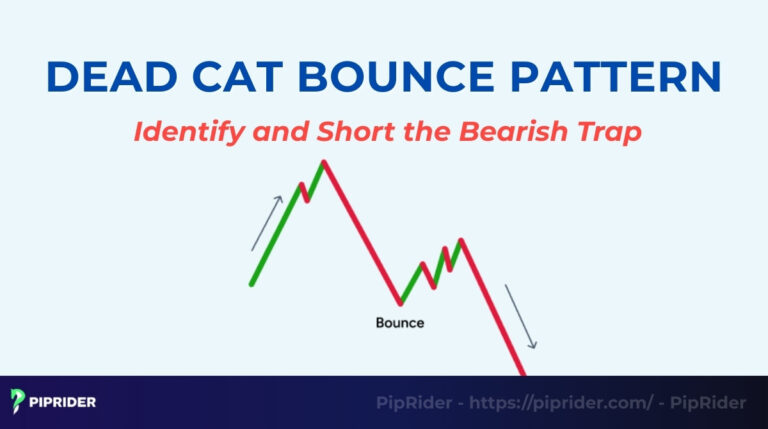 DEAD CAT BOUNCE PATTERN

Identify and Short the Bearish Trap

Bounce

PIPRIDER

PipRider - https://piprider.com/ - PipRider